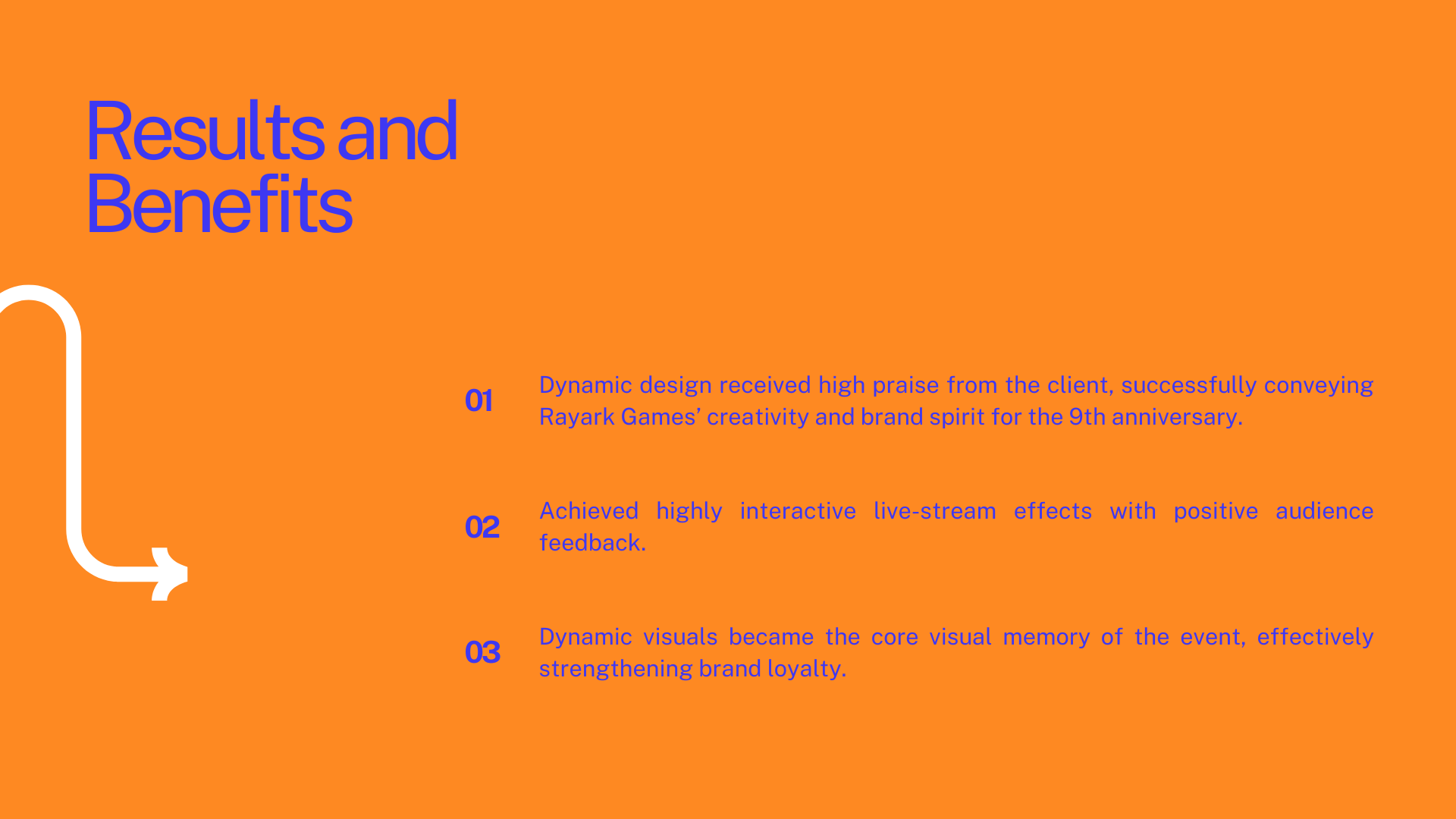 Results and Benefits

01
Dynamic design received high praise from the client, successfully conveying Rayark Games’ creativity and brand spirit for the 9th anniversary.

02
Achieved highly interactive live-stream effects with positive audience feedback.

03
Dynamic visuals became the core visual memory of the event, effectively strengthening brand loyalty.